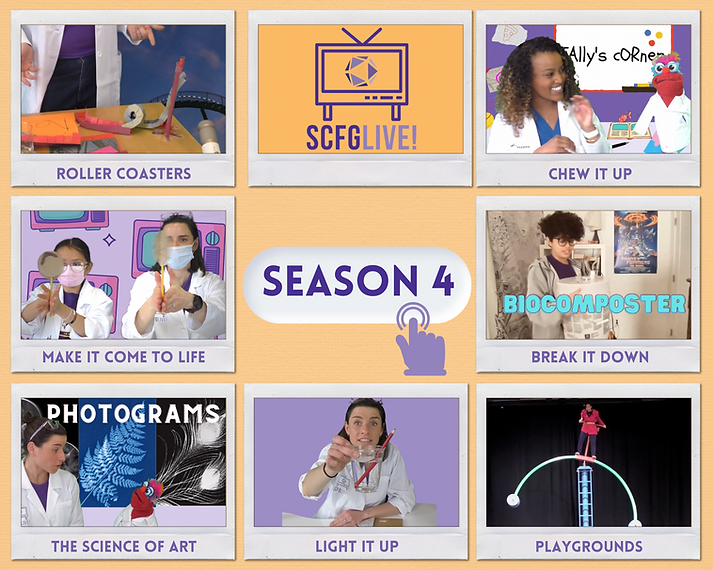 ROLLER COASTERS

SCFGLIVE!

TAlly's cORner

CHEW IT UP

MAKE IT COME TO LIFE

SEASON 4

BIOCOMPOSTER

BREAK IT DOWN

PHOTOGRAMS

THE SCIENCE OF ART

LIGHT IT UP

PLAYGROUNDS